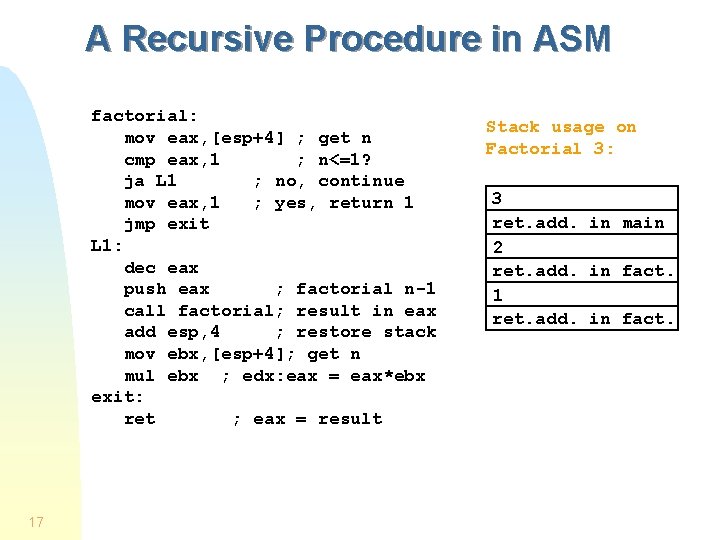 A Recursive Procedure in ASM

factorial:
mov eax,[esp+4] ; get n
cmp eax,1 ; n<=1?
ja L1 ; no, continue
mov eax,1 ; yes, return 1
jmp exit
L1:
dec eax
push eax ; factorial n-1
call factorial; result in eax
add esp,4 ; restore stack
mov ebx,[esp+4]; get n
mul ebx ; edx:eax = eax*ebx
exit:
ret ; eax = result

Stack usage on Factorial 3:

| 3 |
|---|
| ret.add. in main |
| 2 |
| ret.add. in fact. |
| 1 |
| ret.add. in fact. |

17